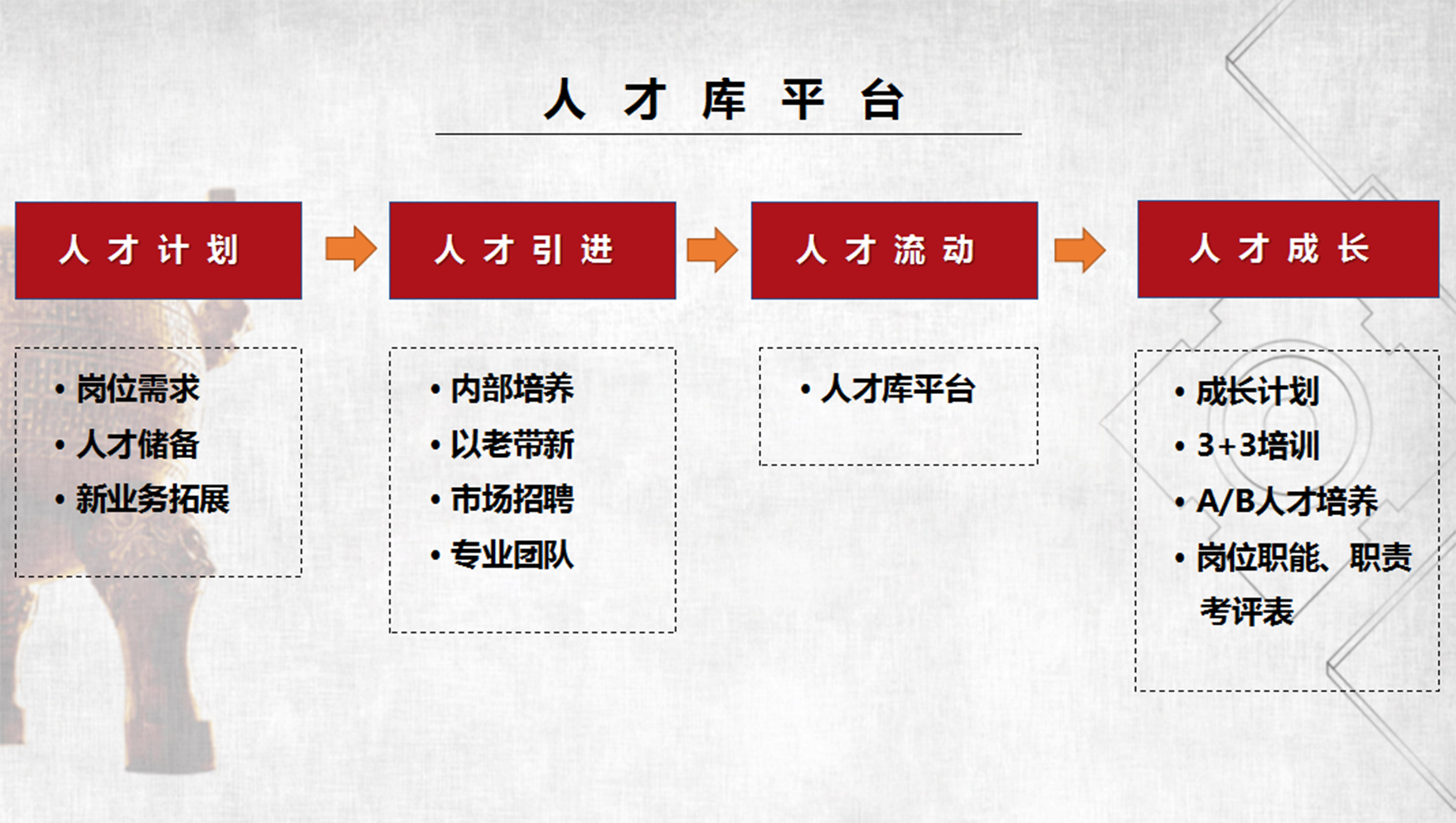 人 才 库 平 台

人 才 计 划

• 岗位需求
• 人才储备
• 新业务拓展

人 才 引 进

• 内部培养
• 以老带新
• 市场招聘
• 专业团队

人 才 流 动

• 人才库平台

人 才 成 长

• 成长计划
• 3+3培训
• A/B人才培养
• 岗位职能、职责考评表